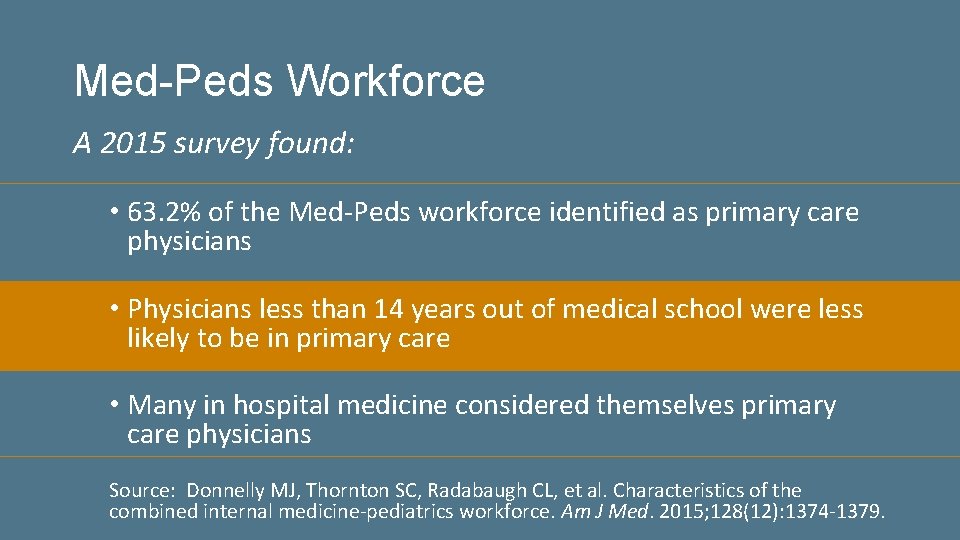 Med-Peds Workforce

A 2015 survey found:

• 63.2% of the Med-Peds workforce identified as primary care physicians

• Physicians less than 14 years out of medical school were less likely to be in primary care

• Many in hospital medicine considered themselves primary care physicians

Source: Donnelly MJ, Thornton SC, Radabaugh CL, et al. Characteristics of the combined internal medicine-pediatrics workforce. Am J Med. 2015;128(12):1374-1379.